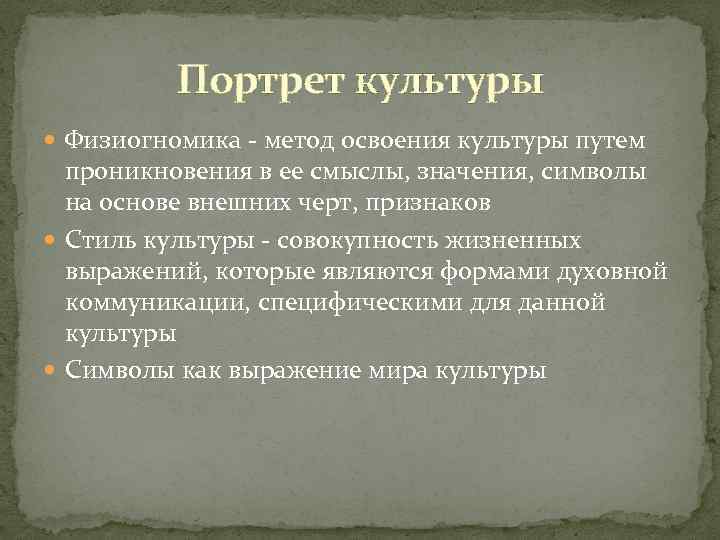 Портрет культуры

Физиогномика - метод освоения культуры путем проникновения в ее смыслы, значения, символы на основе внешних черт, признаков

Стиль культуры - совокупность жизненных выражений, которые являются формами духовной коммуникации, специфическими для данной культуры

Символы как выражение мира культуры